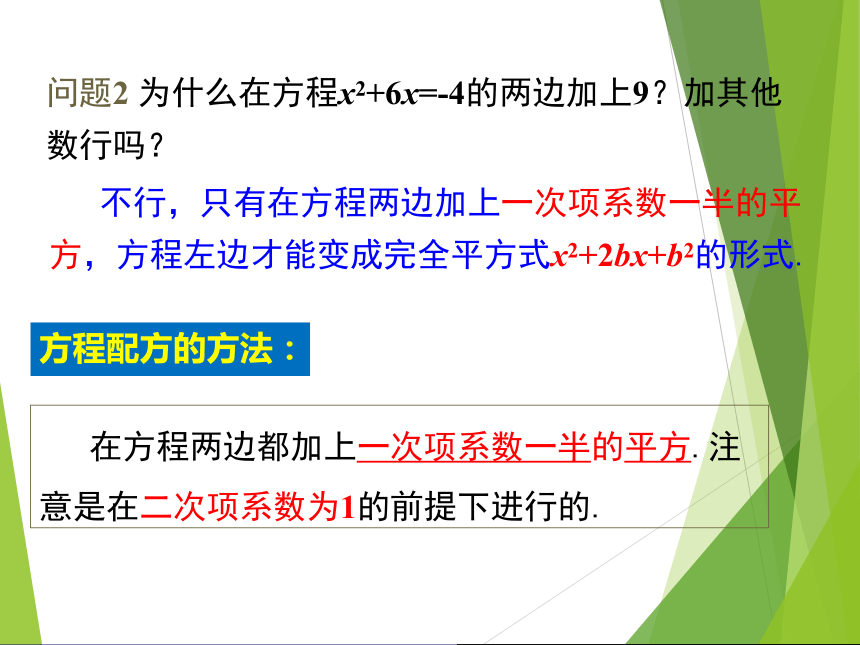 问题2 为什么在方程$x^2+6x=-4$的两边加上9？加其他数行吗？

不行，只有在方程两边加上一次项系数一半的平方，方程左边才能变成完全平方式$x^2+2bx+b^2$的形式.

方程配方的方法：

在方程两边都加上一次项系数一半的平方. 注意是在二次项系数为1的前提下进行的.